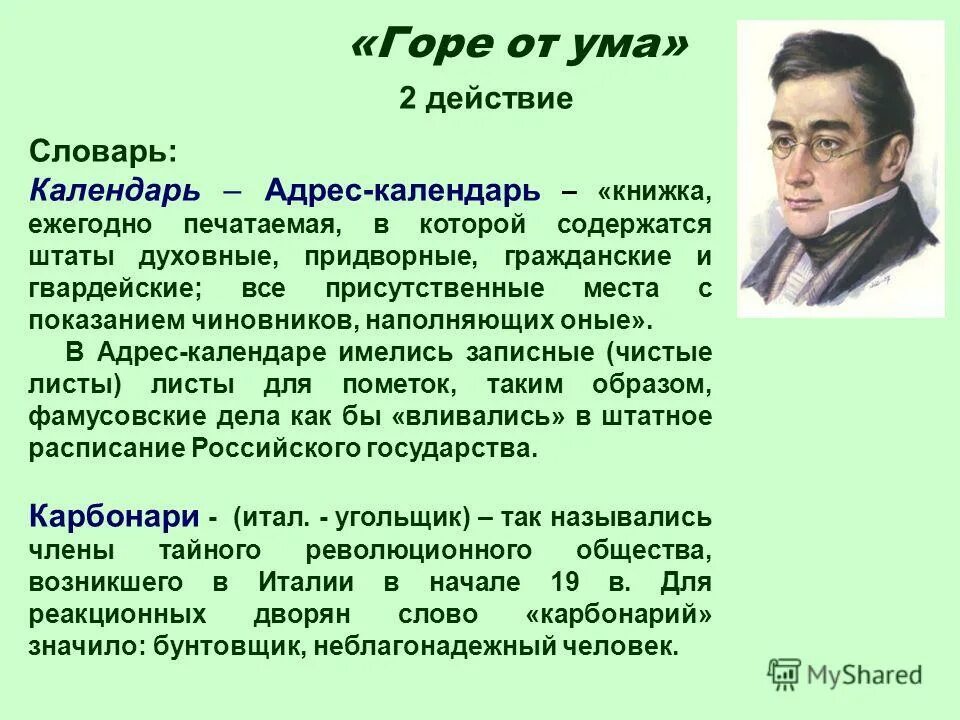 «Горе от ума»

2 действие

Словарь:

Календарь – Адрес-календарь – «книжка, ежегодно печатаемая, в которой содержатся штаты духовные, придворные, гражданские и гвардейские; все присутственные места с показанием чиновников, наполняющих оные».

В Адрес-календаре имелись записные (чистые листы) листы для пометок, таким образом, фамусовские дела как бы «вливались» в штатное расписание Российского государства.

Карбонари - (итал. - угольщик) – так назывались члены тайного революционного общества, возникшего в Италии в начале 19 в. Для реакционных дворян слово «карбонарий» значило: бунтовщик, неблагонадежный человек.

MyShared